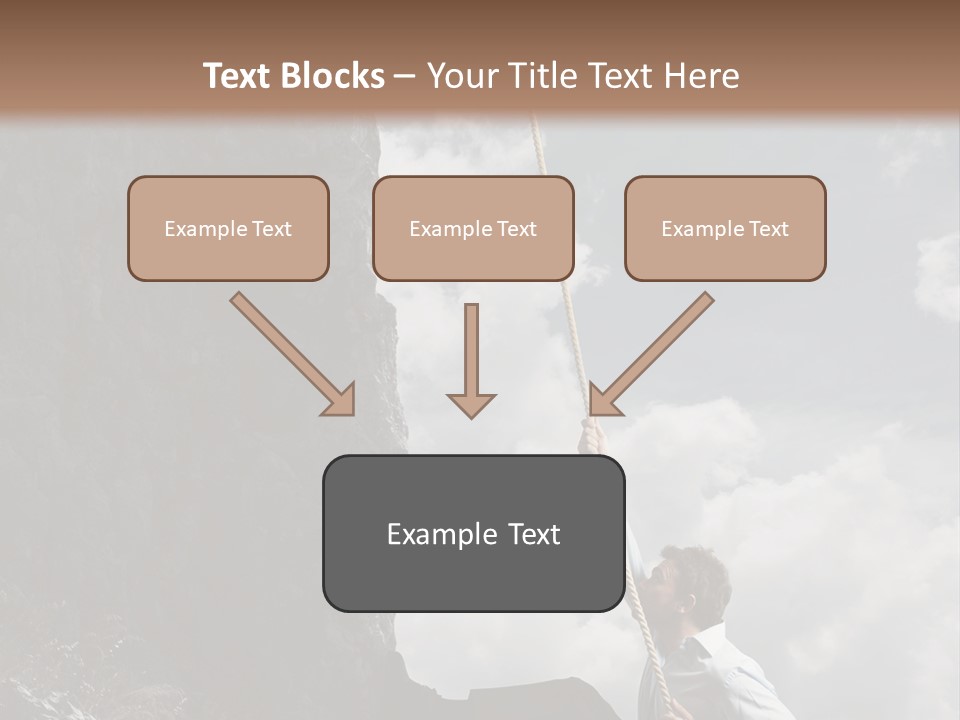 Text Blocks – Your Title Text Here

Example Text

Example Text

Example Text

Example Text